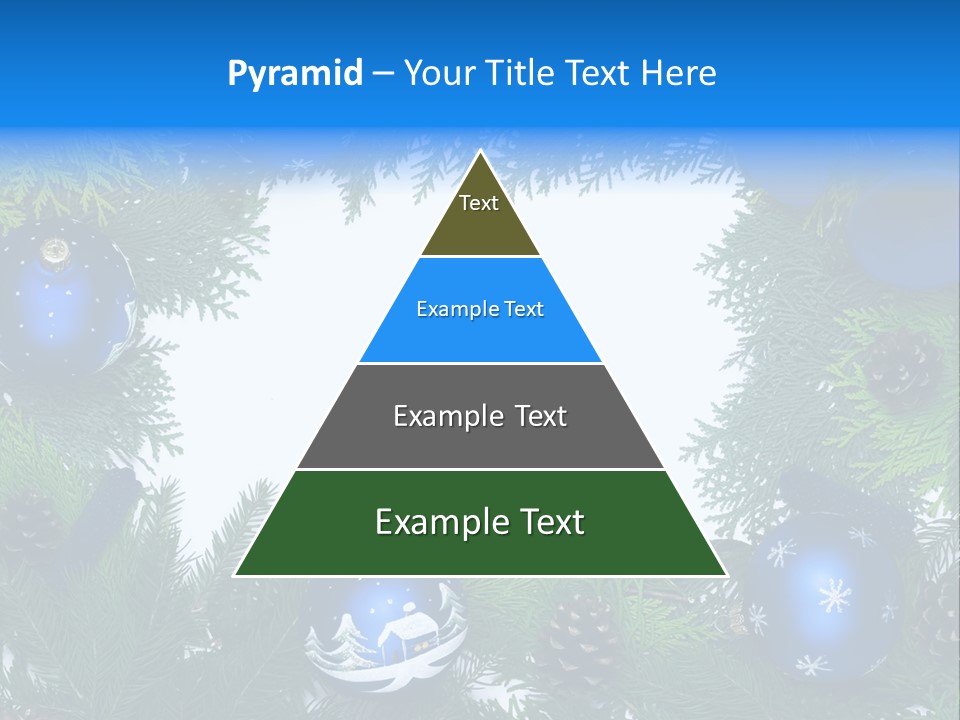 Pyramid – Your Title Text Here

Text

Example Text

Example Text

Example Text